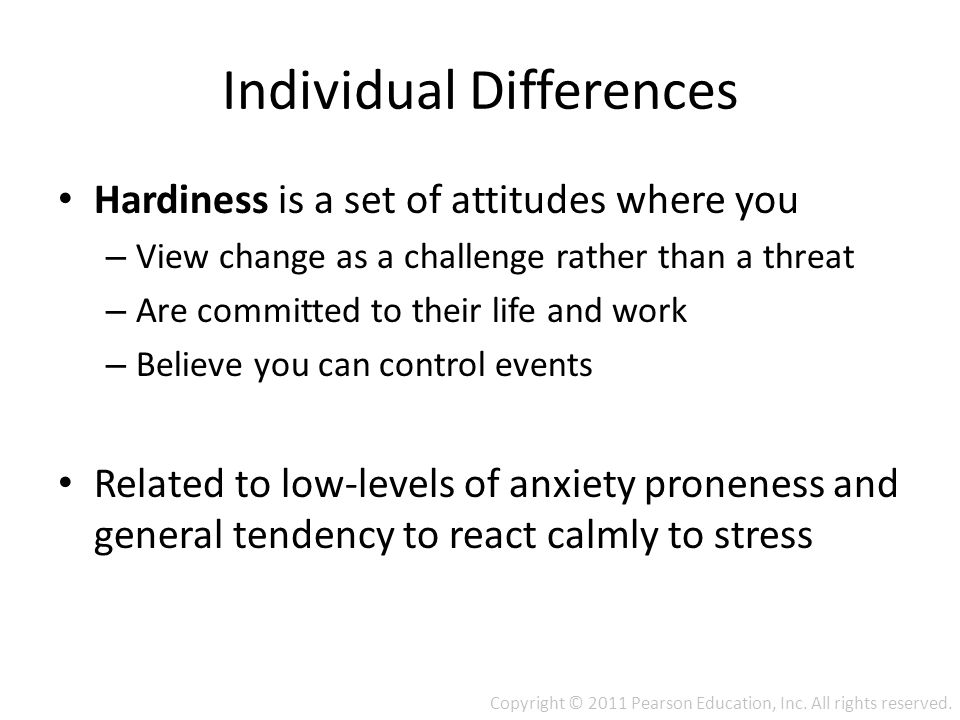 Individual Differences

• Hardiness is a set of attitudes where you
– View change as a challenge rather than a threat
– Are committed to their life and work
– Believe you can control events

• Related to low-levels of anxiety proneness and general tendency to react calmly to stress

Copyright © 2011 Pearson Education, Inc. All rights reserved.